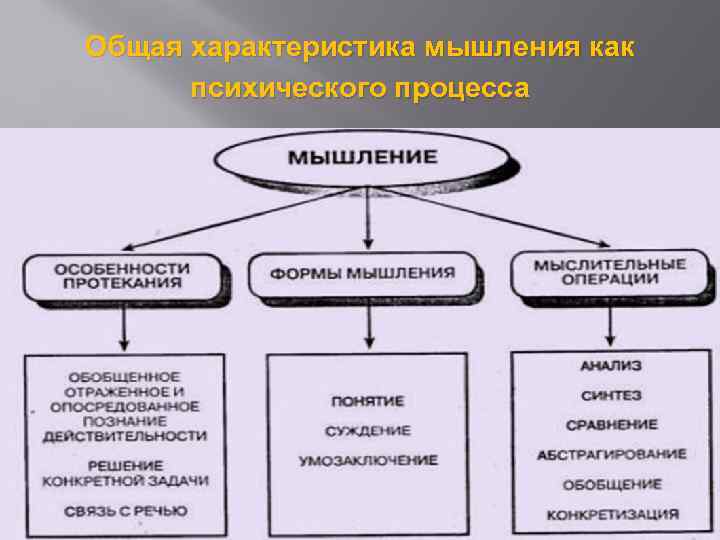 Общая характеристика мышления как психического процесса

МЫШЛЕНИЕ

ОСОБЕННОСТИ ПРОТЕКАНИЯ

ФОРМЫ МЫШЛЕНИЯ

МЫСЛИТЕЛЬНЫЕ ОПЕРАЦИИ

ОБОБЩЕННОЕ ОТРАЖЕННОЕ И ОПОСРЕДОВАННОЕ ПОЗНАНИЕ ДЕЙСТВИТЕЛЬНОСТИ

РЕШЕНИЕ КОНКРЕТНОЙ ЗАДАЧИ

СВЯЗЬ С РЕЧЬЮ

ПОНЯТИЕ

СУЖДЕНИЕ

УМОЗАКЛЮЧЕНИЕ

АНАЛИЗ

СИНТЕЗ

СРАВНЕНИЕ

АБСТРАГИРОВАНИЕ

ОБОБЩЕНИЕ

КОНКРЕТИЗАЦИЯ